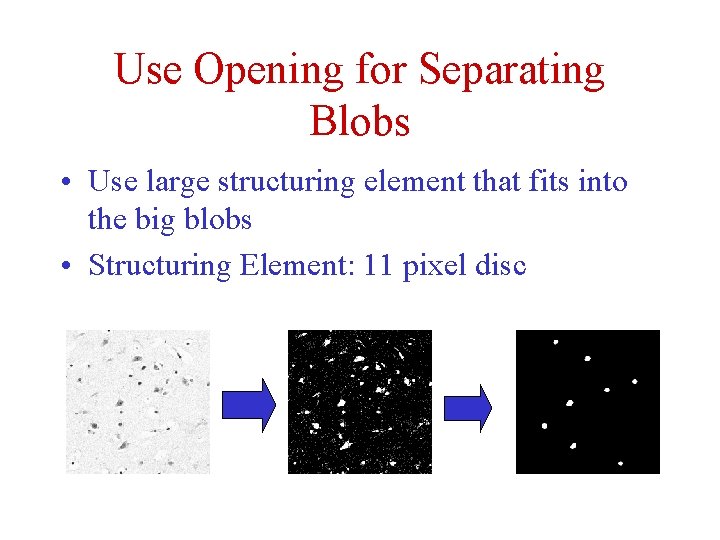 Use Opening for Separating Blobs

• Use large structuring element that fits into the big blobs

• Structuring Element: 11 pixel disc